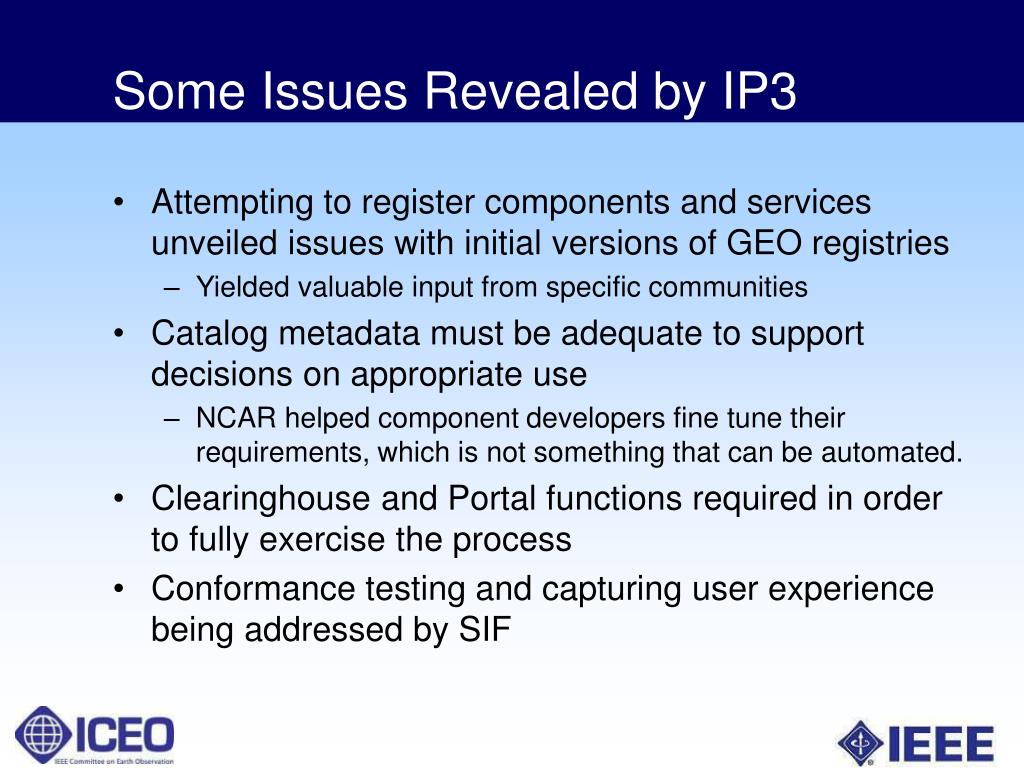 Some Issues Revealed by IP3

• Attempting to register components and services unveiled issues with initial versions of GEO registries
– Yielded valuable input from specific communities
• Catalog metadata must be adequate to support decisions on appropriate use
– NCAR helped component developers fine tune their requirements, which is not something that can be automated.
• Clearinghouse and Portal functions required in order to fully exercise the process
• Conformance testing and capturing user experience being addressed by SIF

ICEO
IEEE Committee on Earth Observation

IEEE